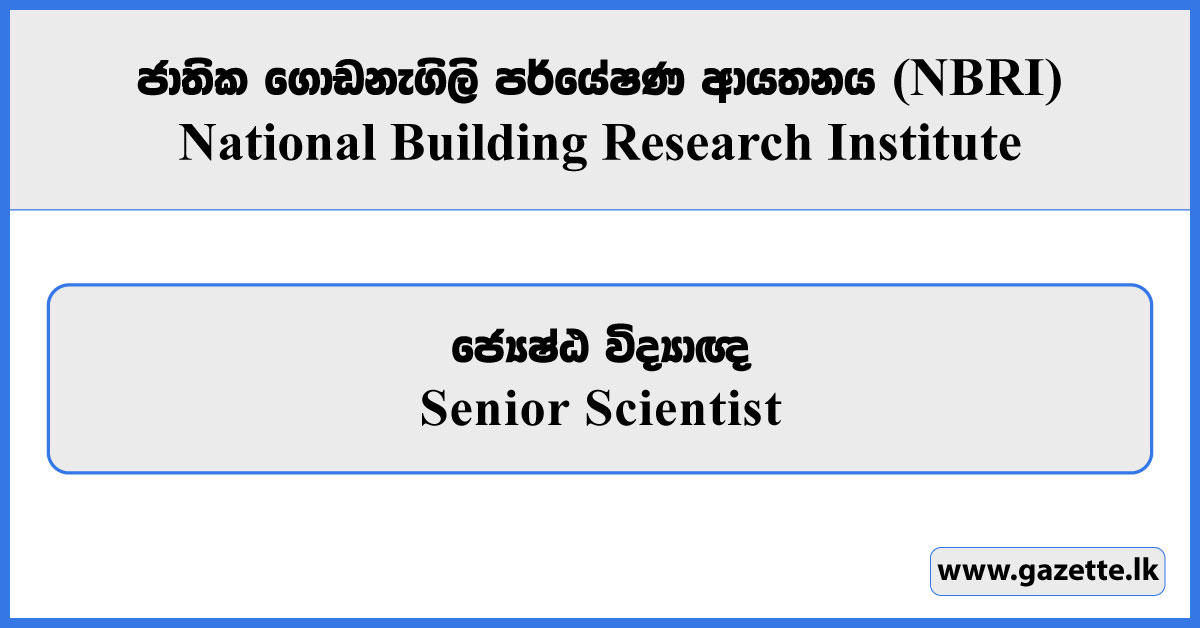 ජාතික ගොඩනැගිලි පර්යේෂණ ආයතනය (NBRI)
National Building Research Institute

ජ්‍යෙෂ්ඨ විද්‍යාඥ
Senior Scientist

www.gazette.lk